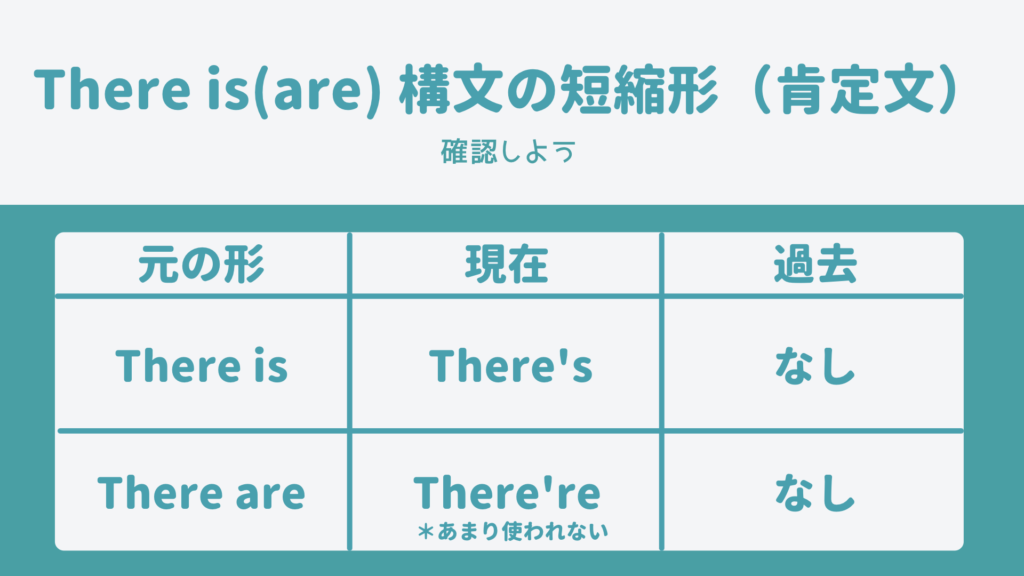 There is(are) 構文の短縮形（肯定文）

確認しよう

| 元の形 | 現在 | 過去 |
|---|---|---|
| There is | There's | なし |
| There are | There're ＊あまり使われない | なし |